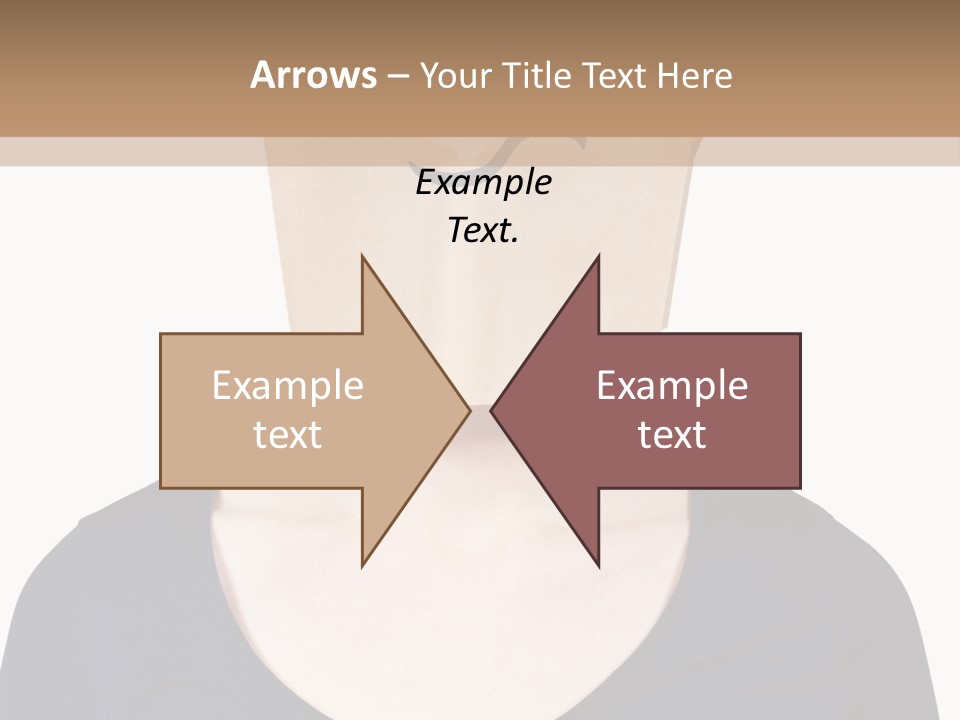 Arrows – Your Title Text Here

Example Text.

Example text

Example text